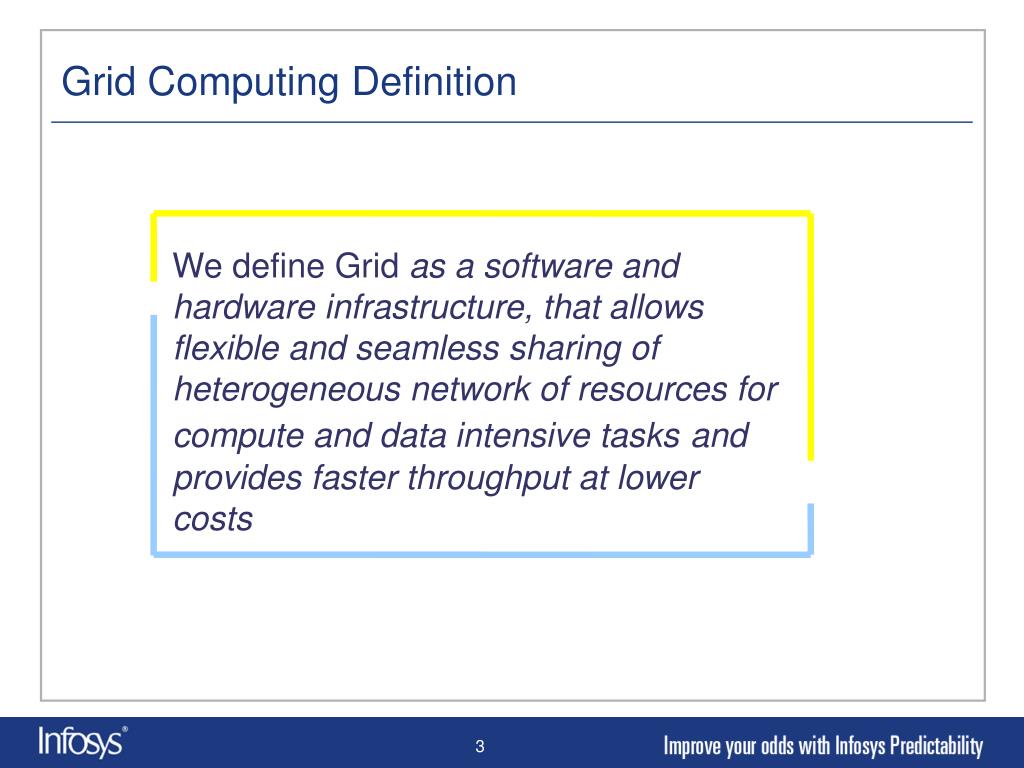 Grid Computing Definition

We define Grid as a software and hardware infrastructure, that allows flexible and seamless sharing of heterogeneous network of resources for compute and data intensive tasks and provides faster throughput at lower costs

Infosys®

3

Improve your odds with Infosys Predictability